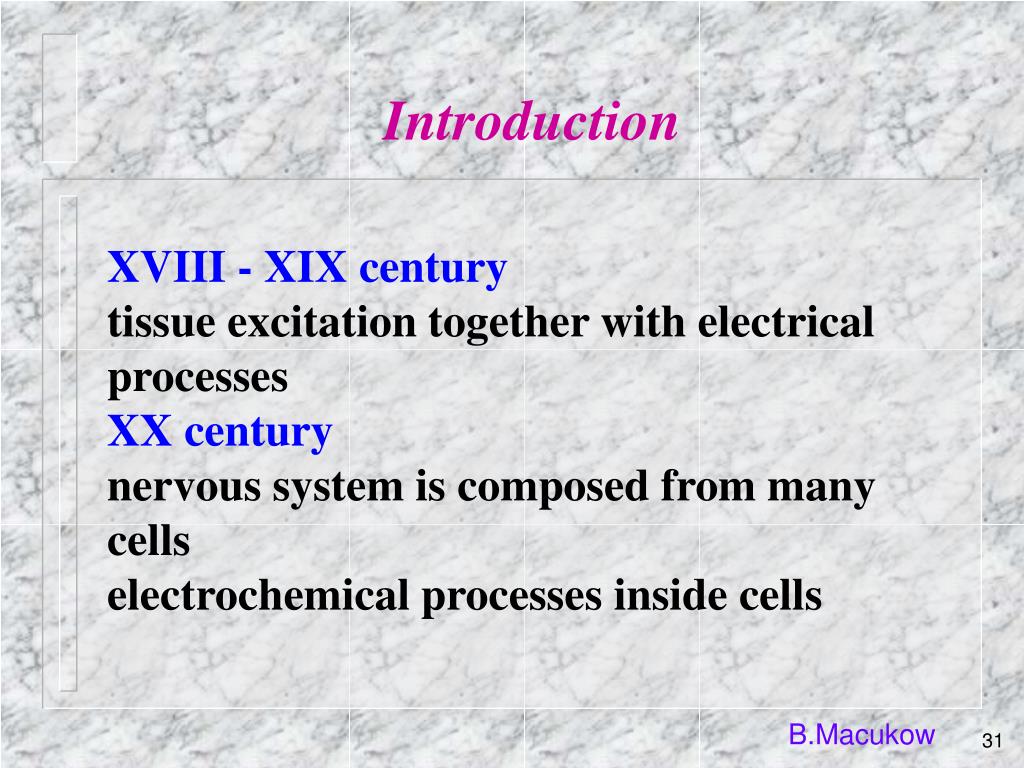 Introduction

XVIII - XIX century
tissue excitation together with electrical processes
XX century
nervous system is composed from many cells
electrochemical processes inside cells

B.Macukow

31